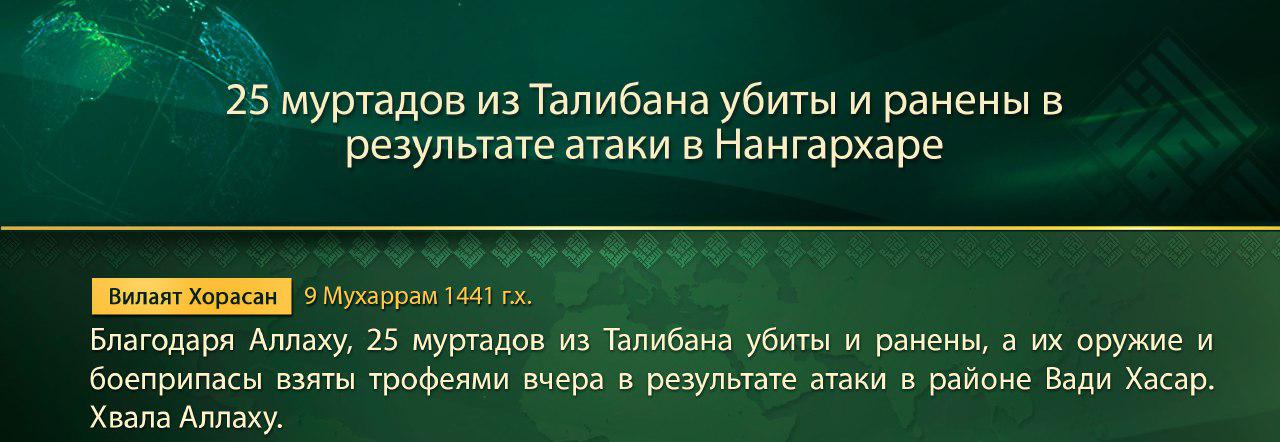 25 муртадов из Талибана убиты и ранены в результате атаки в Нангархаре

Вилаят Хорасан 9 Мухаррам 1441 г.х.

Благодаря Аллаху, 25 муртадов из Талибана убиты и ранены, а их оружие и боеприпасы взяты трофеями вчера в результате атаки в районе Вади Хасар. Хвала Аллаху.